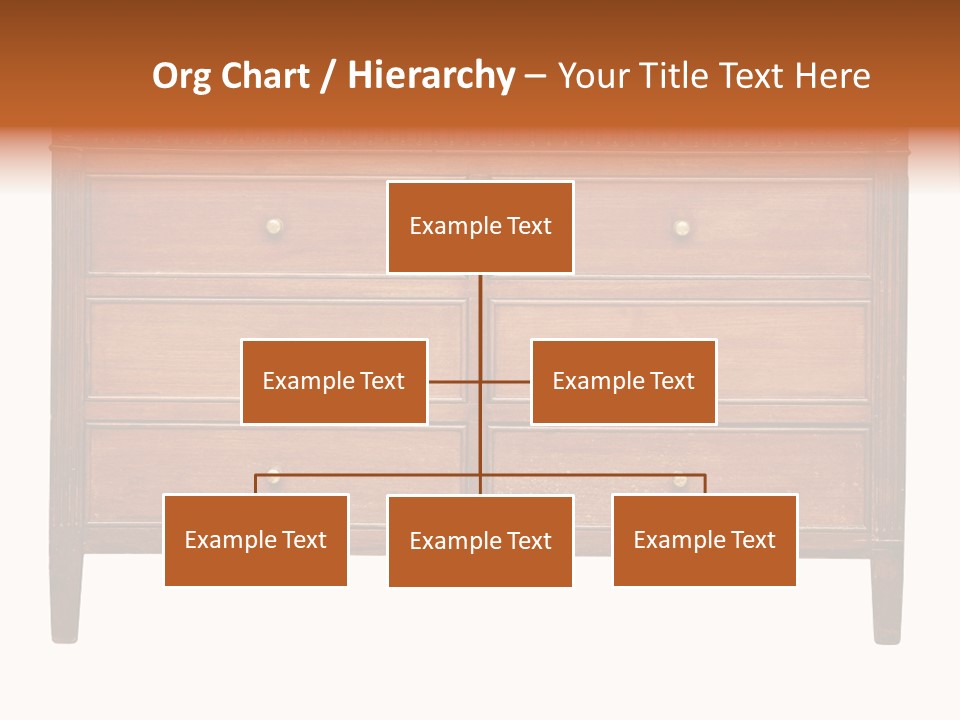 Org Chart / Hierarchy – Your Title Text Here

Example Text

Example Text

Example Text

Example Text

Example Text

Example Text